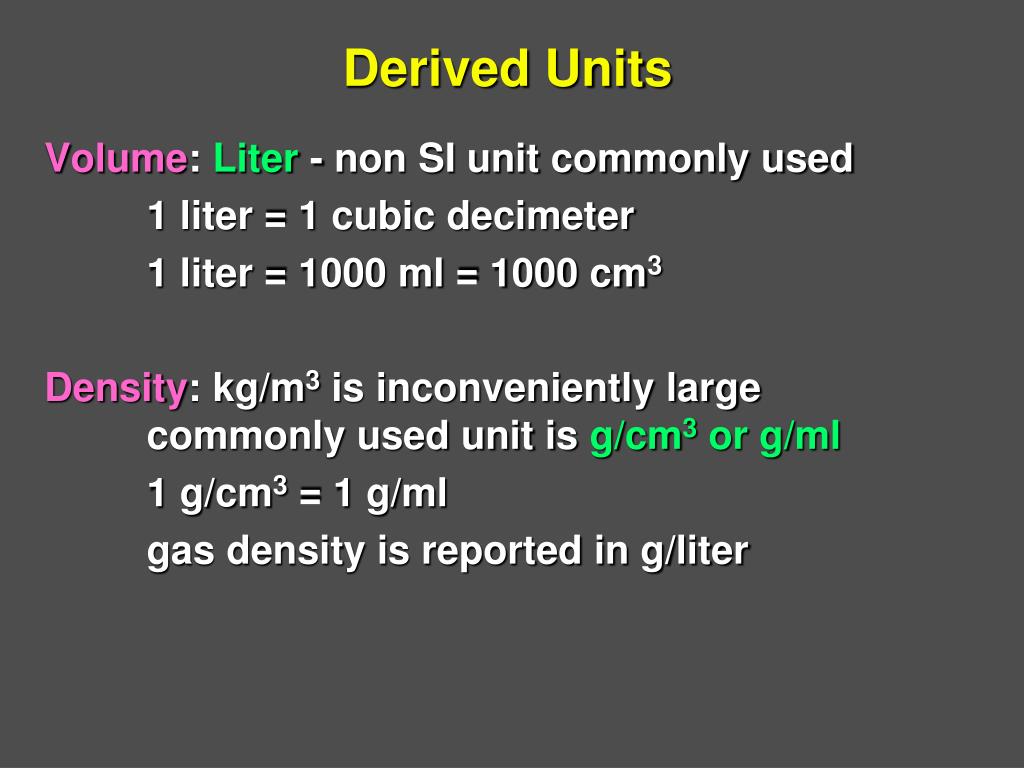 Derived Units

Volume: Liter - non SI unit commonly used

1 liter = 1 cubic decimeter

1 liter = 1000 ml = 1000 $cm^3$

Density: $kg/m^3$ is inconveniently large commonly used unit is $g/cm^3$ or g/ml

1 $g/cm^3$ = 1 g/ml

gas density is reported in g/liter